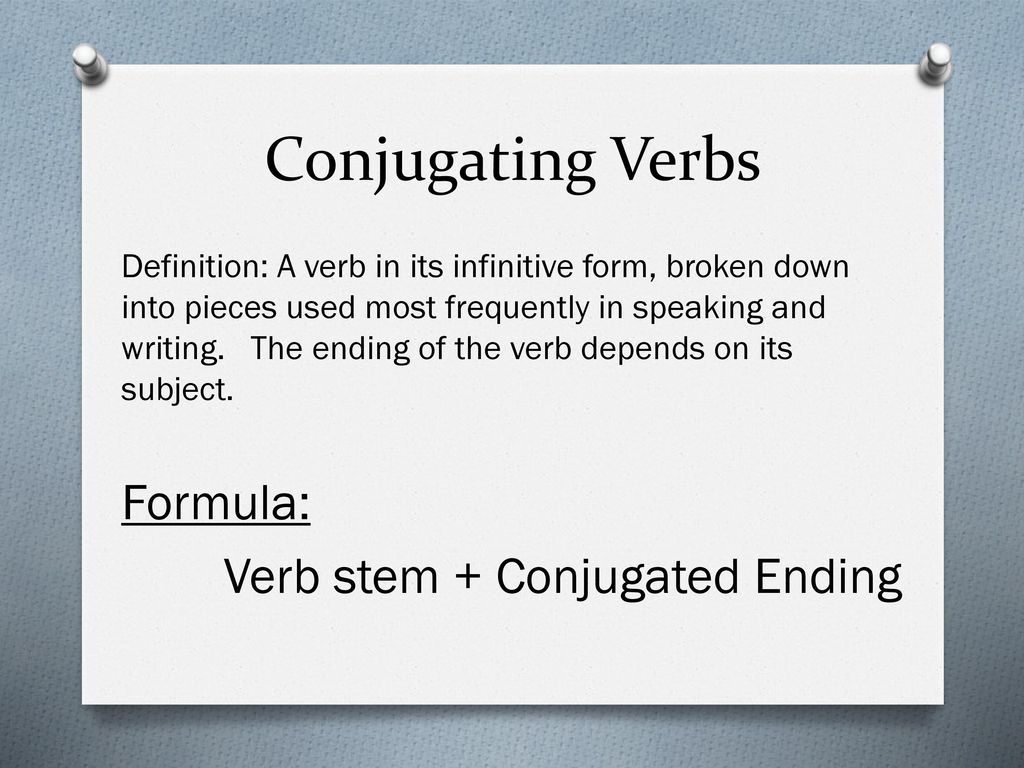 Conjugating Verbs

Definition: A verb in its infinitive form, broken down into pieces used most frequently in speaking and writing. The ending of the verb depends on its subject.

Formula:

Verb stem + Conjugated Ending